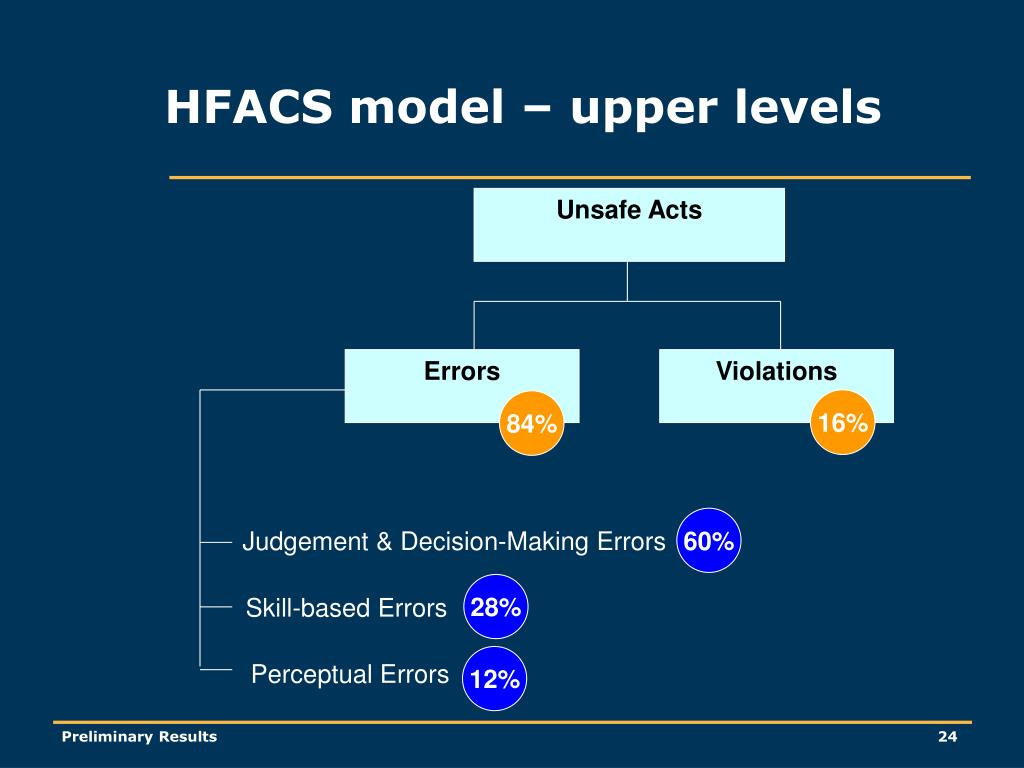 HFACS model – upper levels

Unsafe Acts

Errors
84%

Violations
16%

Judgement & Decision-Making Errors 60%

Skill-based Errors 28%

Perceptual Errors 12%

Preliminary Results

24